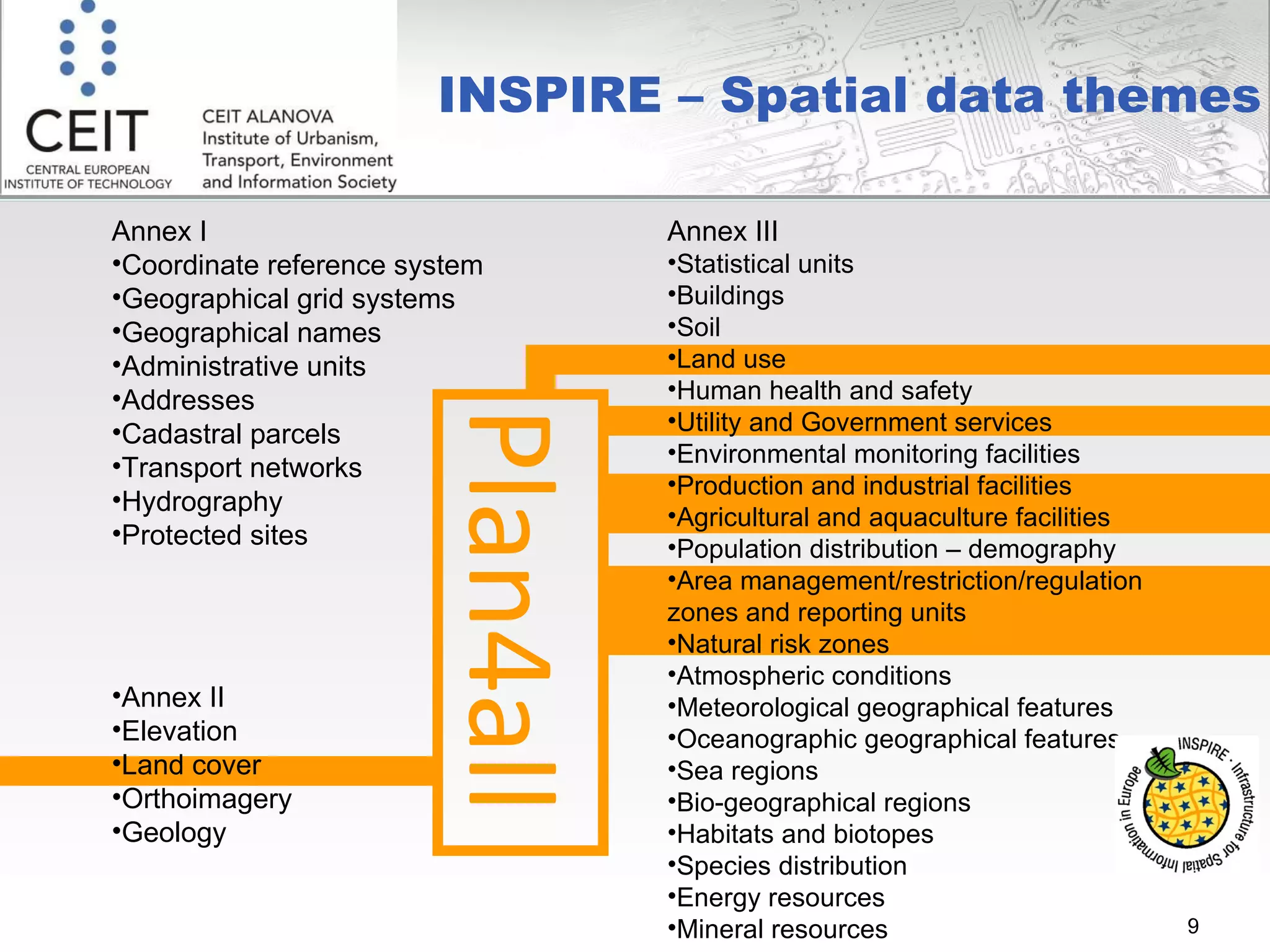 CEIT
CENTRAL EUROPEAN INSTITUTE OF TECHNOLOGY

CEIT ALANOVA
Institute of Urbanism, Transport, Environment and Information Society

INSPIRE – Spatial data themes

Annex I
•Coordinate reference system
•Geographical grid systems
•Geographical names
•Administrative units
•Addresses
•Cadastral parcels
•Transport networks
•Hydrography
•Protected sites

•Annex II
•Elevation
•Land cover
•Orthoimagery
•Geology

Plan4all

Annex III
•Statistical units
•Buildings
•Soil
•Land use
•Human health and safety
•Utility and Government services
•Environmental monitoring facilities
•Production and industrial facilities
•Agricultural and aquaculture facilities
•Population distribution – demography
•Area management/restriction/regulation zones and reporting units
•Natural risk zones
•Atmospheric conditions
•Meteorological geographical features
•Oceanographic geographical features
•Sea regions
•Bio-geographical regions
•Habitats and biotopes
•Species distribution
•Energy resources
•Mineral resources

INSPIRE - Infrastructure for Spatial Information in Europe

9